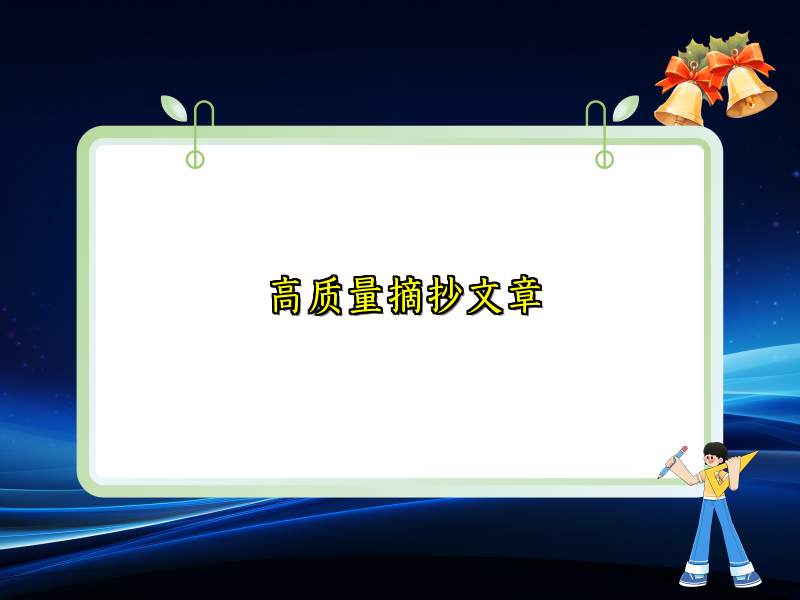 高质量摘抄文章